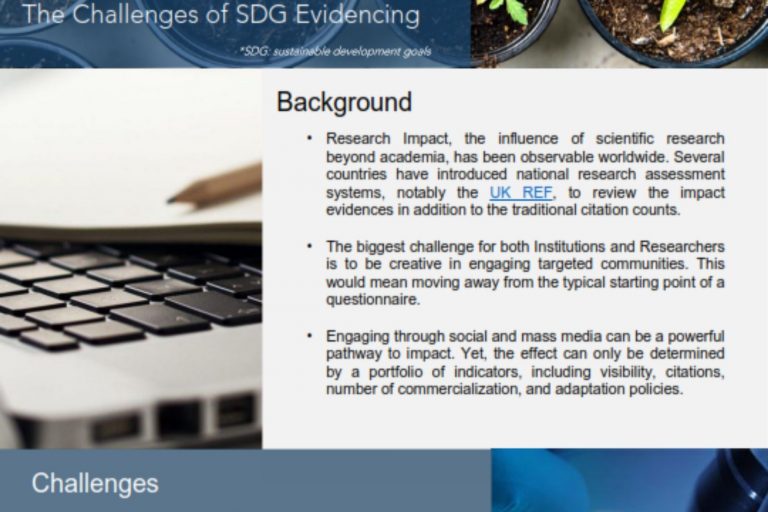 The Challenges of SDG Evidencing

*SDG: sustainable development goals

Background

• Research Impact, the influence of scientific research beyond academia, has been observable worldwide. Several countries have introduced national research assessment systems, notably the UK REF, to review the impact evidences in addition to the traditional citation counts.

• The biggest challenge for both Institutions and Researchers is to be creative in engaging targeted communities. This would mean moving away from the typical starting point of a questionnaire.

• Engaging through social and mass media can be a powerful pathway to impact. Yet, the effect can only be determined by a portfolio of indicators, including visibility, citations, number of commercialization, and adaptation policies.

Challenges